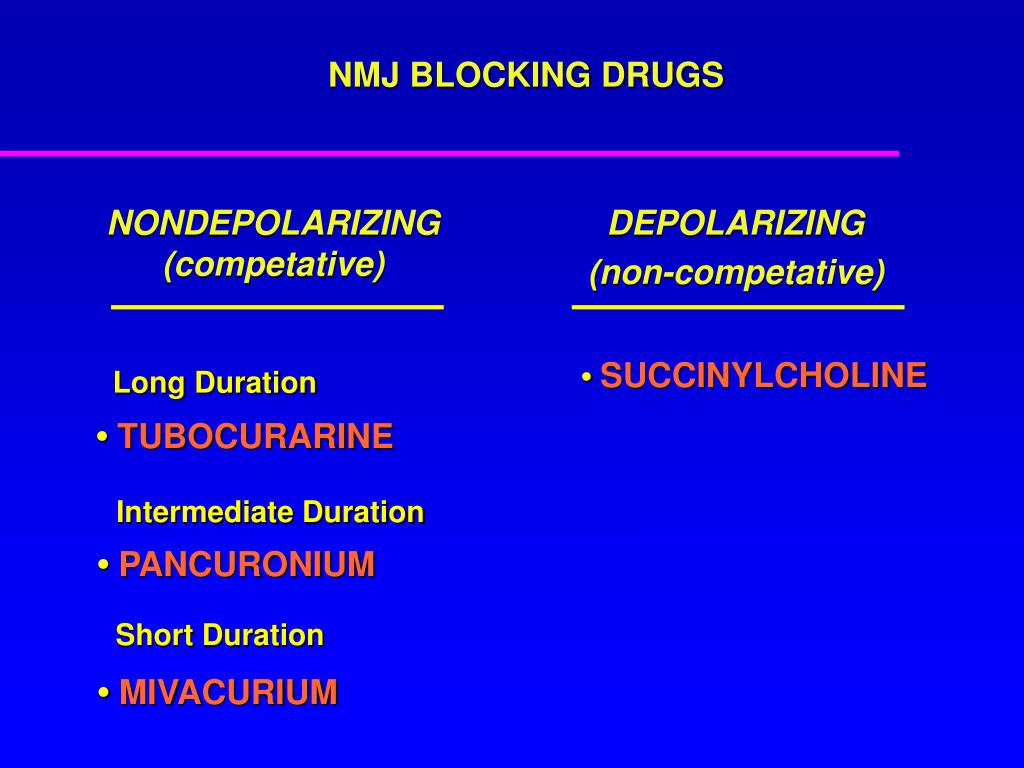 NMJ BLOCKING DRUGS

NONDEPOLARIZING
(competative)

Long Duration
• TUBOCURARINE

Intermediate Duration
• PANCURONIUM

Short Duration
• MIVACURIUM

DEPOLARIZING
(non-competative)

• SUCCINYLCHOLINE